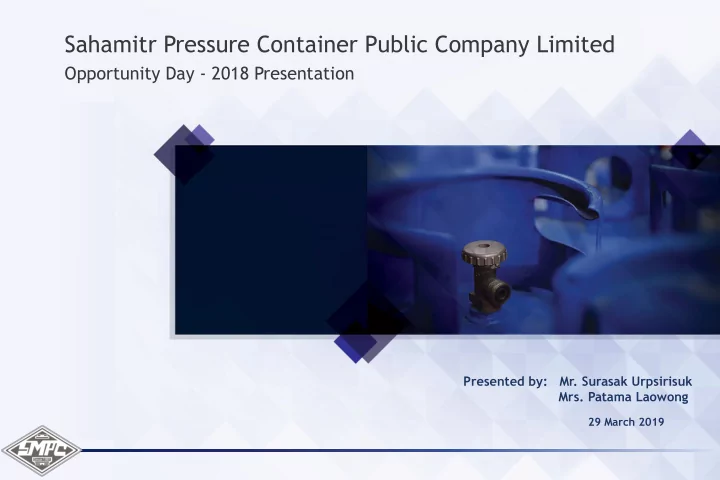 Sahamitr Pressure Container Public Company Limited
Opportunity Day - 2018 Presentation

Presented by: Mr. Surasak Urpsirisuk
Mrs. Patama Laowong

29 March 2019

SMPC